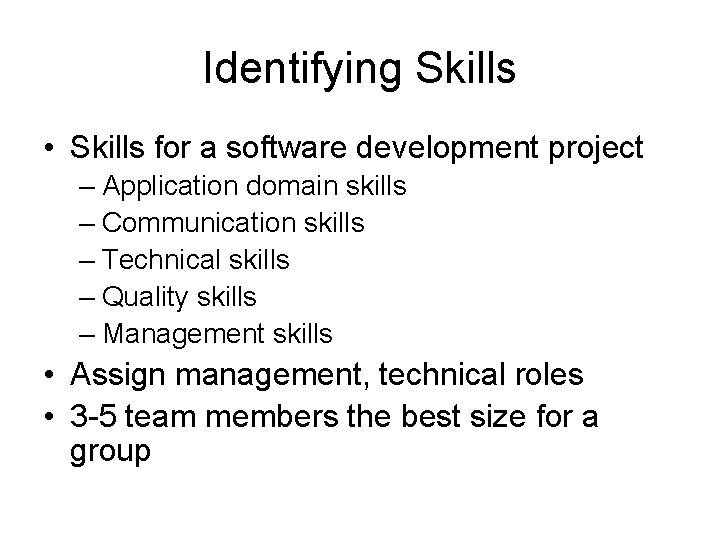 Identifying Skills

• Skills for a software development project
– Application domain skills
– Communication skills
– Technical skills
– Quality skills
– Management skills
• Assign management, technical roles
• 3-5 team members the best size for a group